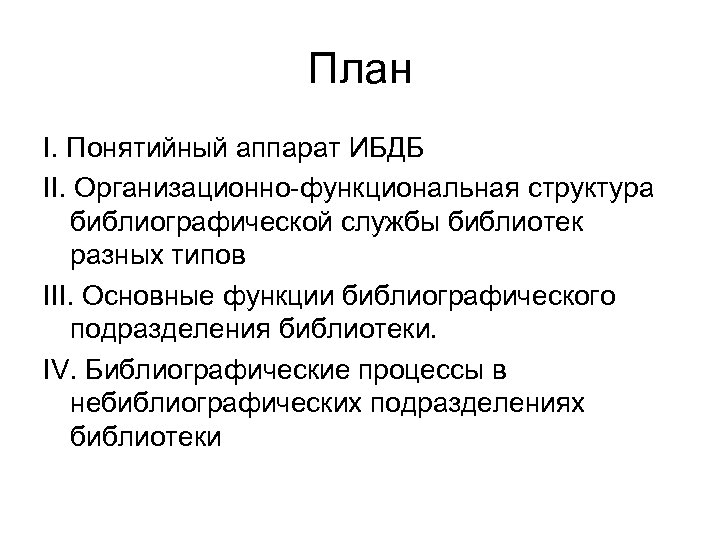 План

I. Понятийный аппарат ИБДБ

II. Организационно-функциональная структура библиографической службы библиотек разных типов

III. Основные функции библиографического подразделения библиотеки.

IV. Библиографические процессы в небиблиографических подразделениях библиотеки